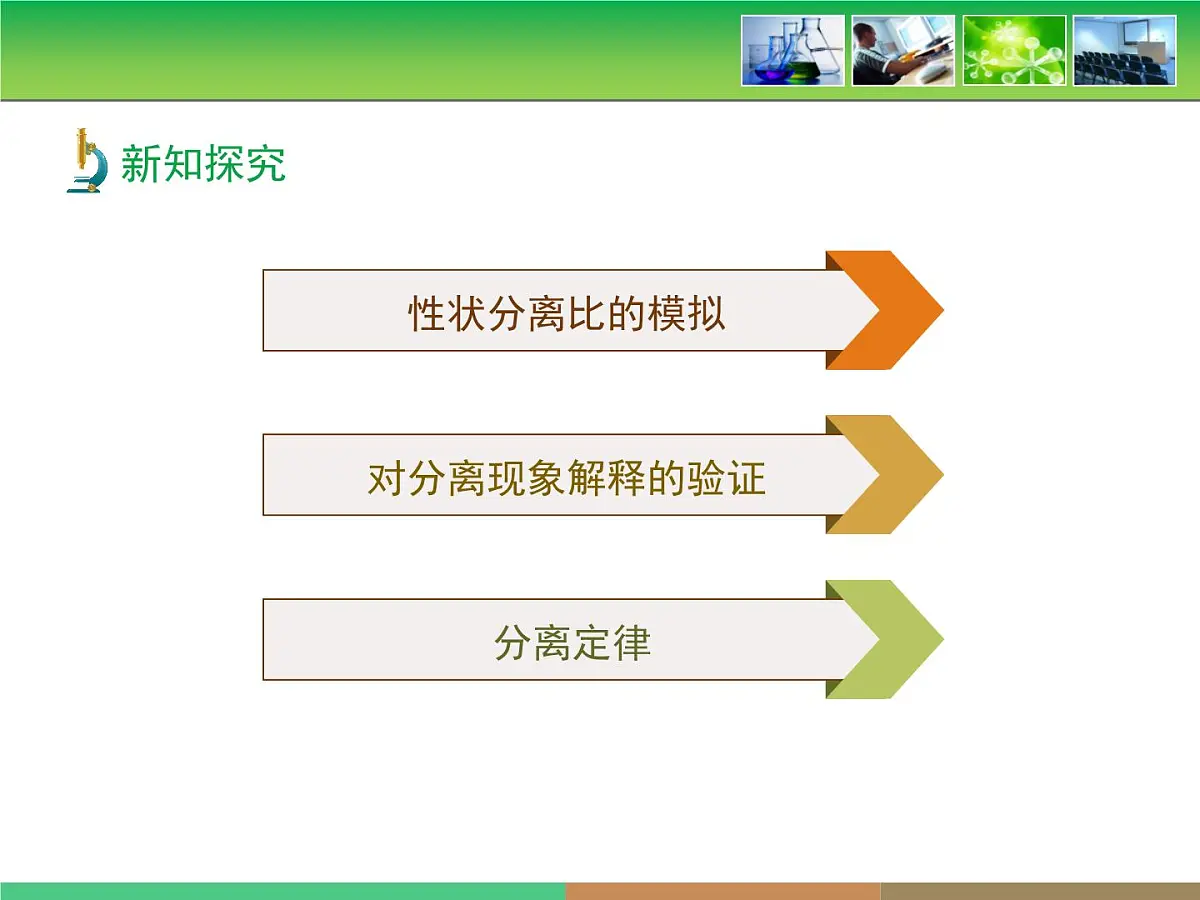 新知探究

性状分离比的模拟

对分离现象解释的验证

分离定律